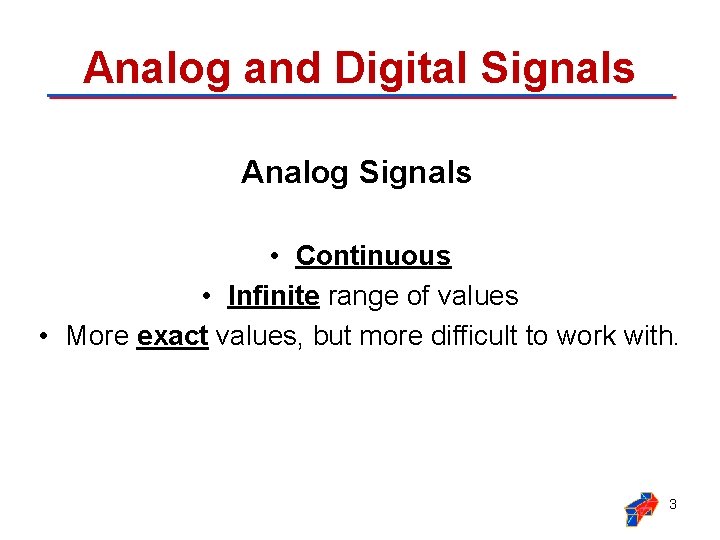 Analog and Digital Signals

Analog Signals

• Continuous
• Infinite range of values
• More exact values, but more difficult to work with.

3